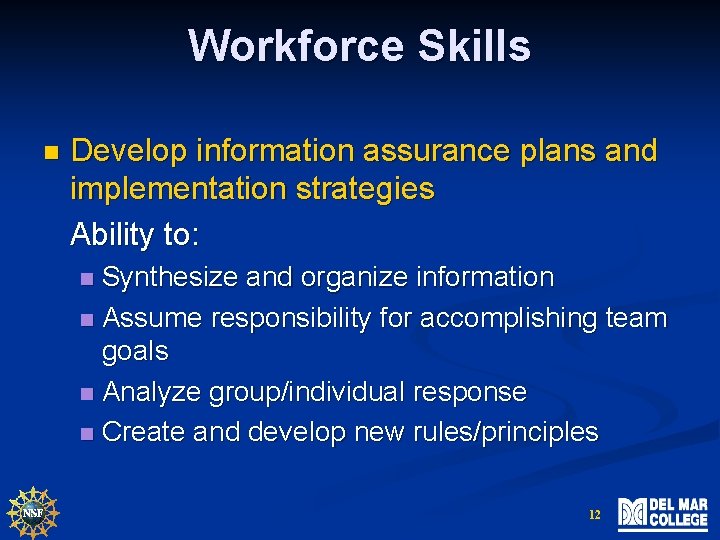 Workforce Skills

Develop information assurance plans and implementation strategies

Ability to:

Synthesize and organize information

Assume responsibility for accomplishing team goals

Analyze group/individual response

Create and develop new rules/principles

NSF

12

DEL MAR COLLEGE